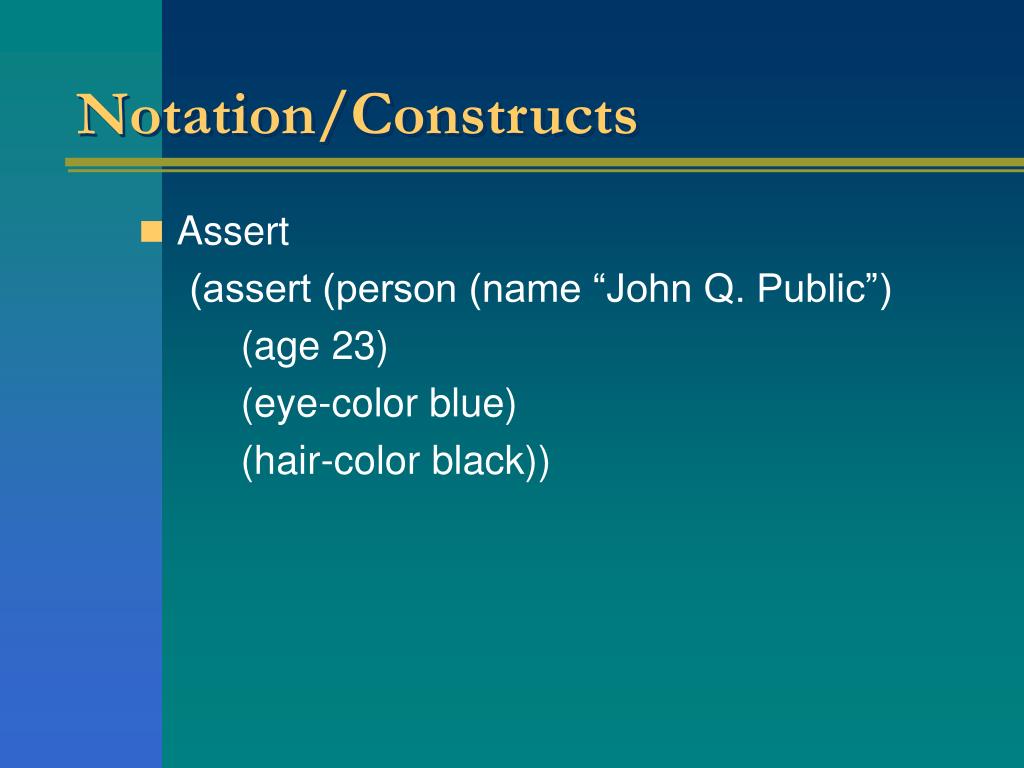 Notation/Constructs

Assert
(assert (person (name “John Q. Public”)
(age 23)
(eye-color blue)
(hair-color black))